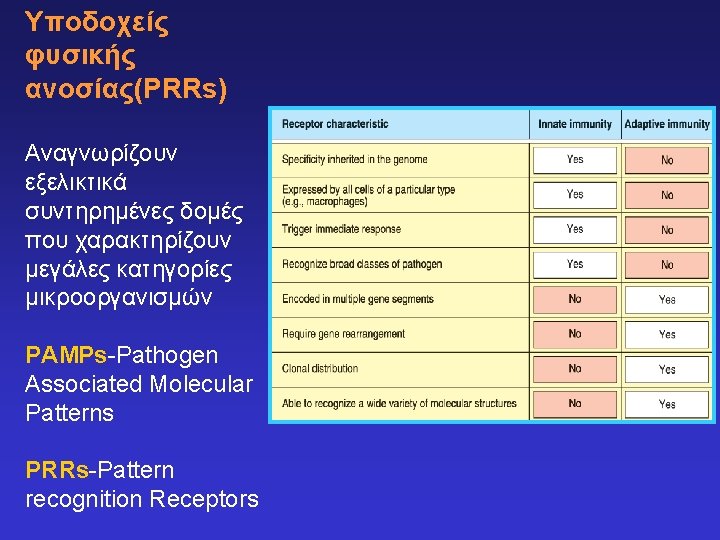 Υποδοχείς φυσικής ανοσίας(PRRs)

Αναγνωρίζουν εξελικτικά συντηρημένες δομές που χαρακτηρίζουν μεγάλες κατηγορίες μικροοργανισμών

PAMPs-Pathogen Associated Molecular Patterns

PRRs-Pattern recognition Receptors

| Receptor characteristic | Innate immunity | Adaptive immunity |
|---|---|---|
| Specificity inherited in the genome | Yes | No |
| Expressed by all cells of a particular type (e.g., macrophages) | Yes | No |
| Trigger immediate response | Yes | No |
| Recognize broad classes of pathogen | Yes | No |
| Encoded in multiple gene segments | No | Yes |
| Require gene rearrangement | No | Yes |
| Clonal distribution | No | Yes |
| Able to recognize a wide variety of molecular structures | No | Yes |